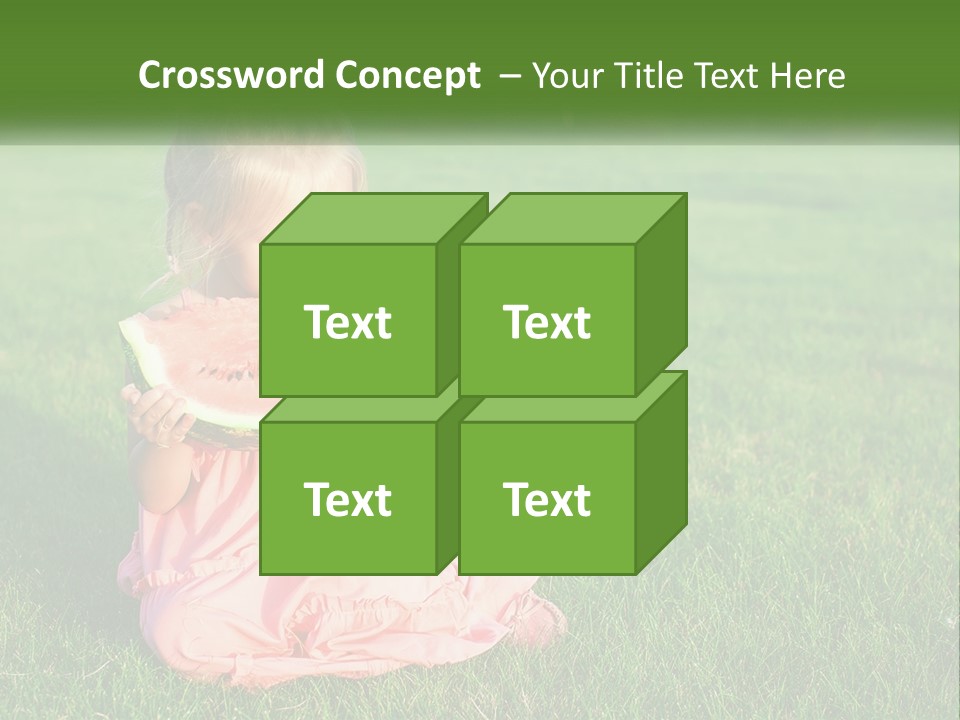 Crossword Concept – Your Title Text Here

Text

Text

Text

Text